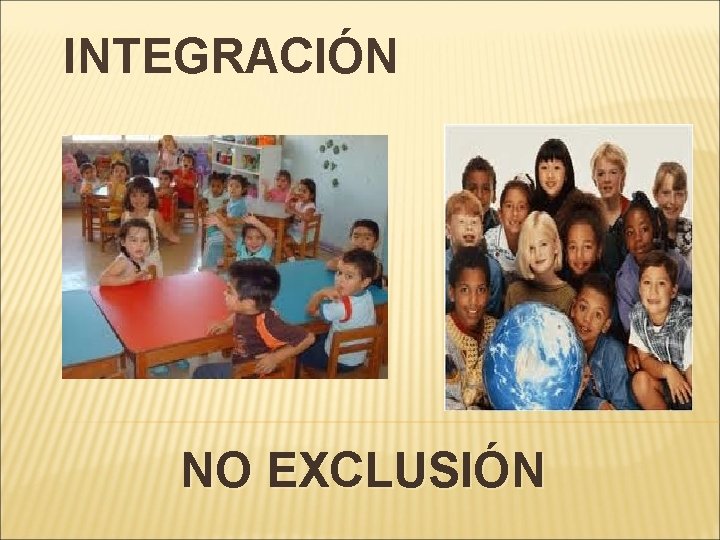 INTEGRACIÓN

NO EXCLUSIÓN